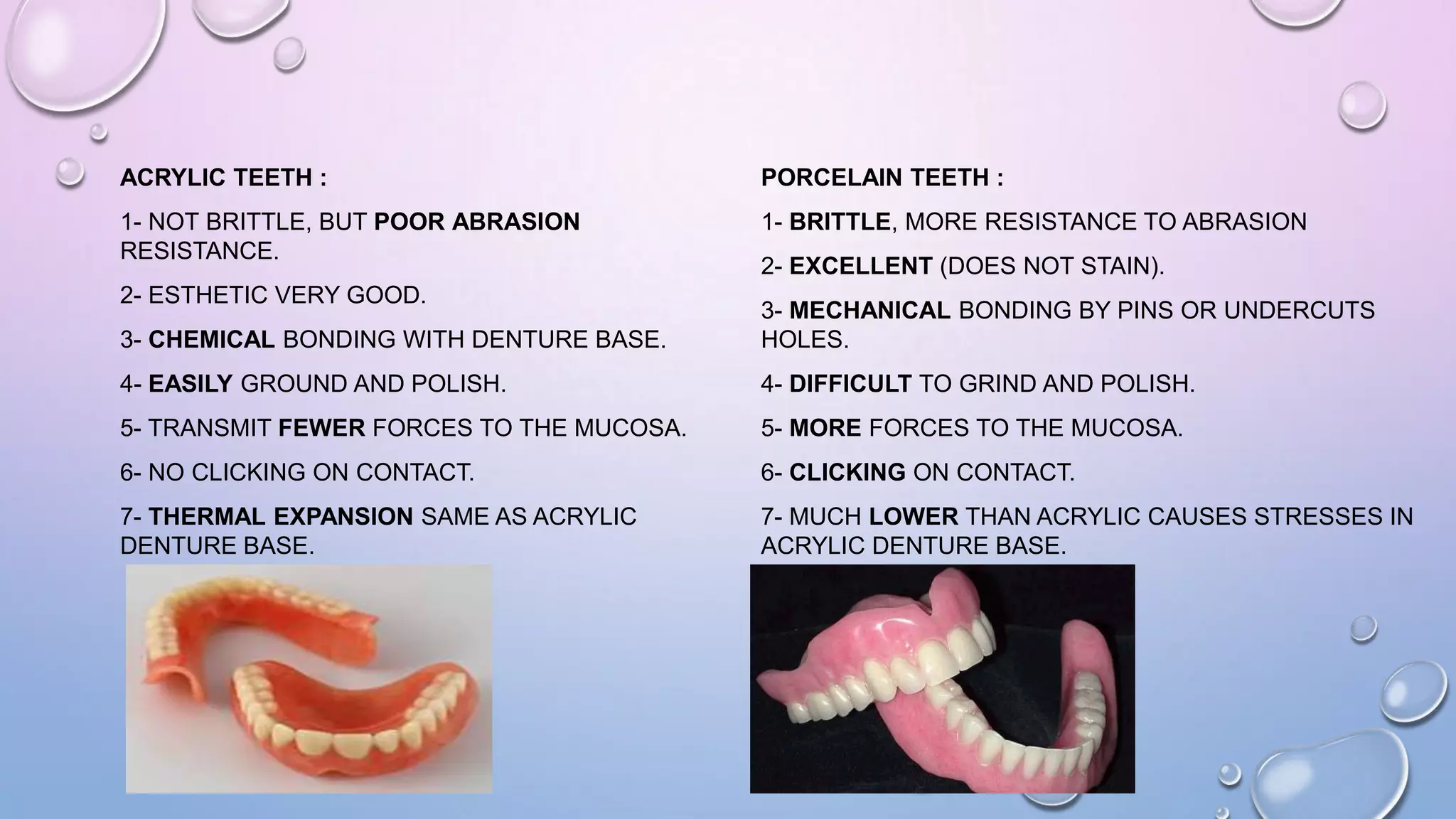 ACRYLIC TEETH :

1- NOT BRITTLE, BUT POOR ABRASION RESISTANCE.

2- ESTHETIC VERY GOOD.

3- CHEMICAL BONDING WITH DENTURE BASE.

4- EASILY GROUND AND POLISH.

5- TRANSMIT FEWER FORCES TO THE MUCOSA.

6- NO CLICKING ON CONTACT.

7- THERMAL EXPANSION SAME AS ACRYLIC DENTURE BASE.

PORCELAIN TEETH :

1- BRITTLE, MORE RESISTANCE TO ABRASION

2- EXCELLENT (DOES NOT STAIN).

3- MECHANICAL BONDING BY PINS OR UNDERCUTS HOLES.

4- DIFFICULT TO GRIND AND POLISH.

5- MORE FORCES TO THE MUCOSA.

6- CLICKING ON CONTACT.

7- MUCH LOWER THAN ACRYLIC CAUSES STRESSES IN ACRYLIC DENTURE BASE.